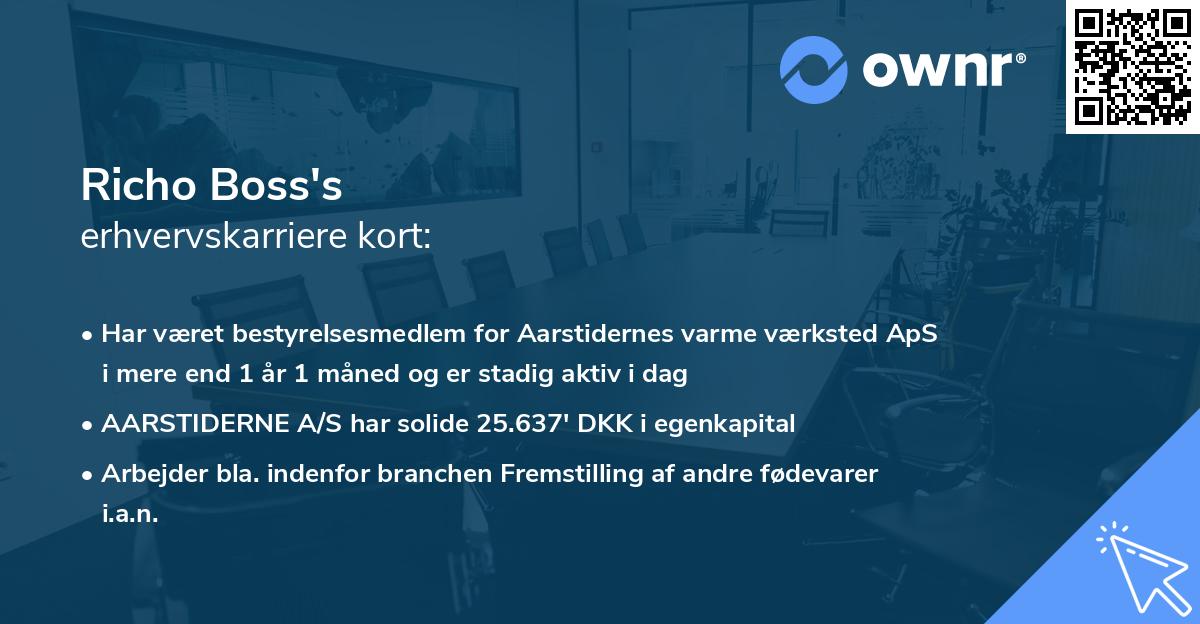 ownr®

Richo Boss's
erhvervskarriere kort:

• Har været bestyrelsesmedlem for Aarstidernes varme værksted ApS i mere end 1 år 1 måned og er stadig aktiv i dag

• AARSTIDERNE A/S har solide 25.637' DKK i egenkapital

• Arbejder bla. indenfor branchen Fremstilling af andre fødevarer i.a.n.